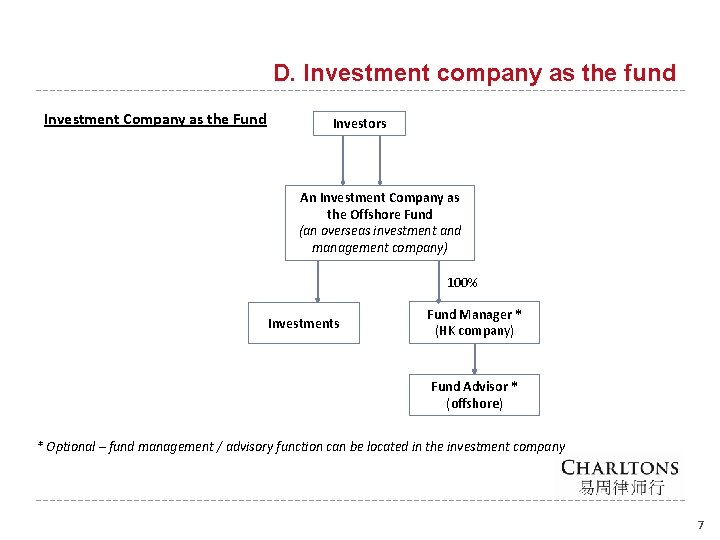 D. Investment company as the fund

Investment Company as the Fund

Investors

An Investment Company as the Offshore Fund
(an overseas investment and management company)

100%

Investments

Fund Manager *
(HK company)

Fund Advisor *
(offshore)

* Optional – fund management / advisory function can be located in the investment company

CHARLTONS
易周律师行

7